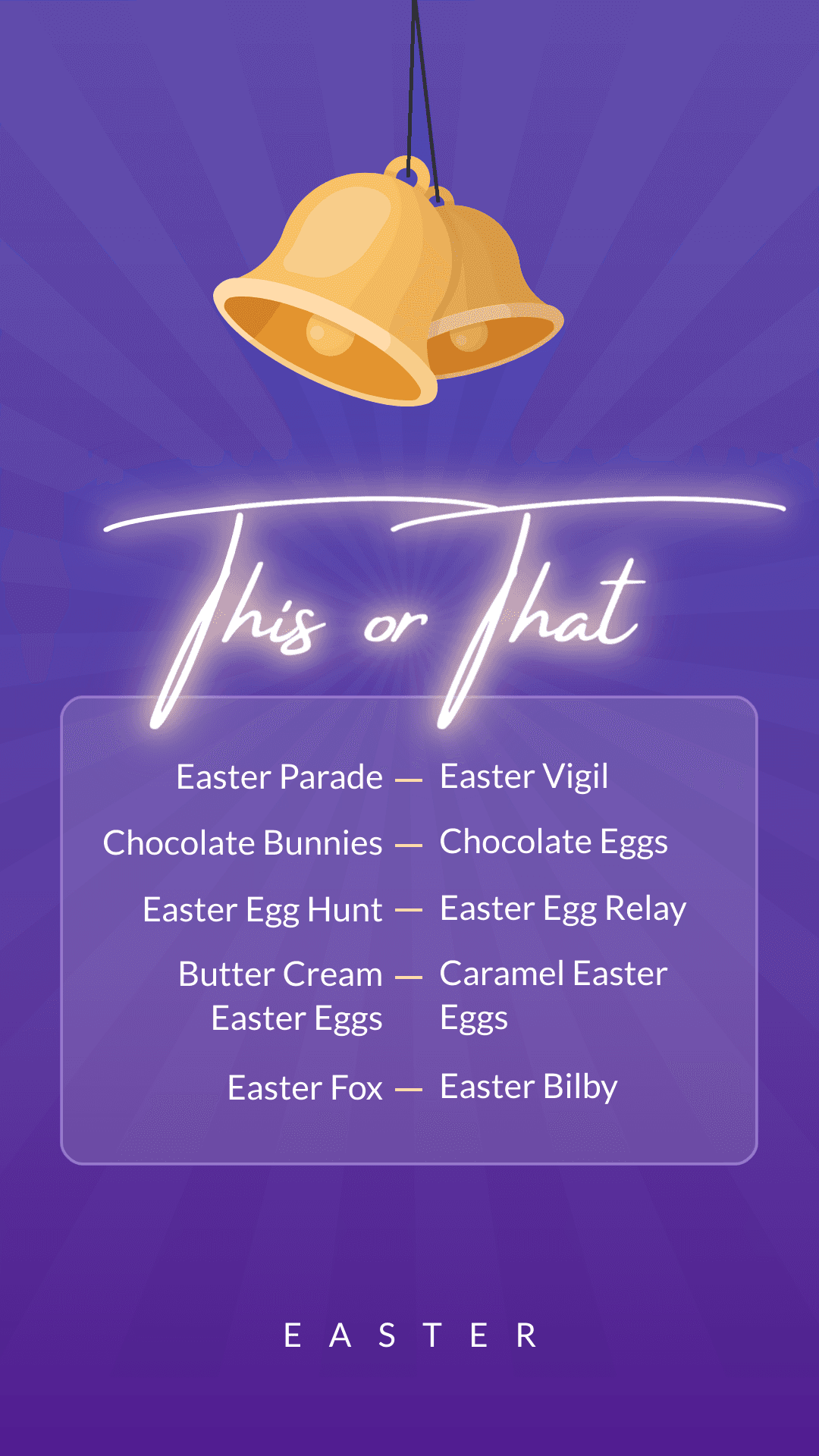 This or That

Easter Parade — Easter Vigil

Chocolate Bunnies — Chocolate Eggs

Easter Egg Hunt — Easter Egg Relay

Butter Cream Easter Eggs — Caramel Easter Eggs

Easter Fox — Easter Bilby

EASTER